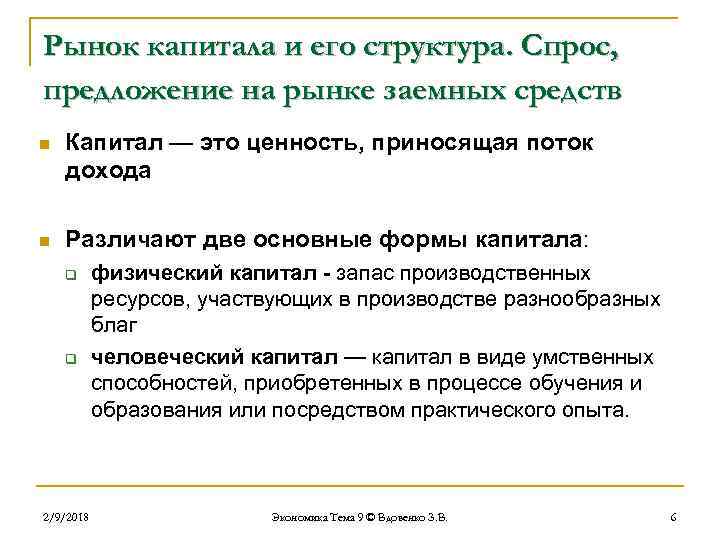 Рынок капитала и его структура. Спрос, предложение на рынке заемных средств

Капитал — это ценность, приносящая поток дохода

Различают две основные формы капитала:

физический капитал - запас производственных ресурсов, участвующих в производстве разнообразных благ

человеческий капитал — капитал в виде умственных способностей, приобретенных в процессе обучения и образования или посредством практического опыта.

2/9/2018

Экономика Тема 9 © Вдовенко З.В.

6